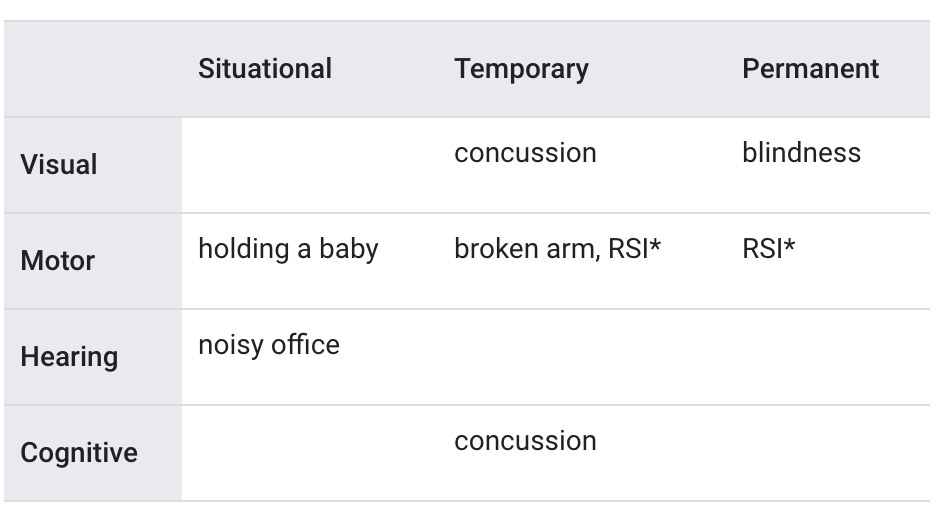 | | Situational | Temporary | Permanent |
|---|---|---|---|
| Visual | | concussion | blindness |
| Motor | holding a baby | broken arm, RSI* | RSI* |
| Hearing | noisy office | | |
| Cognitive | | concussion | |